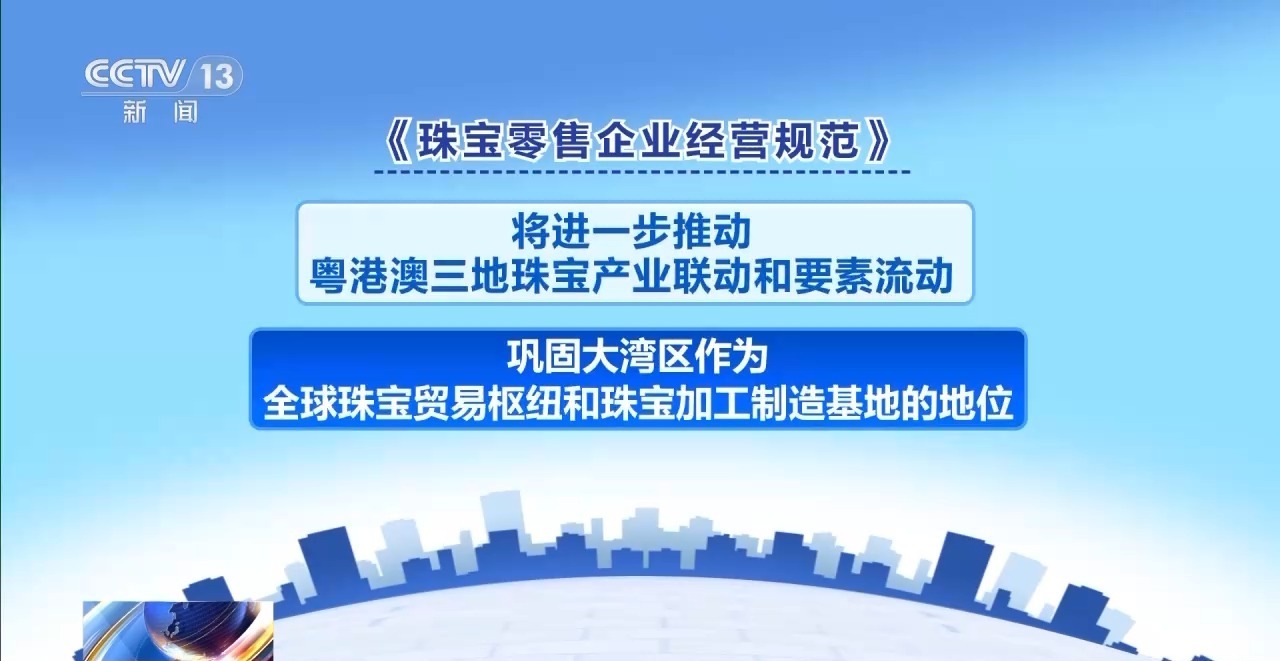 CCTV 13
新闻

《珠宝零售企业经营规范》

将进一步推动
粤港澳三地珠宝产业联动和要素流动

巩固大湾区作为
全球珠宝贸易枢纽和珠宝加工制造基地的地位